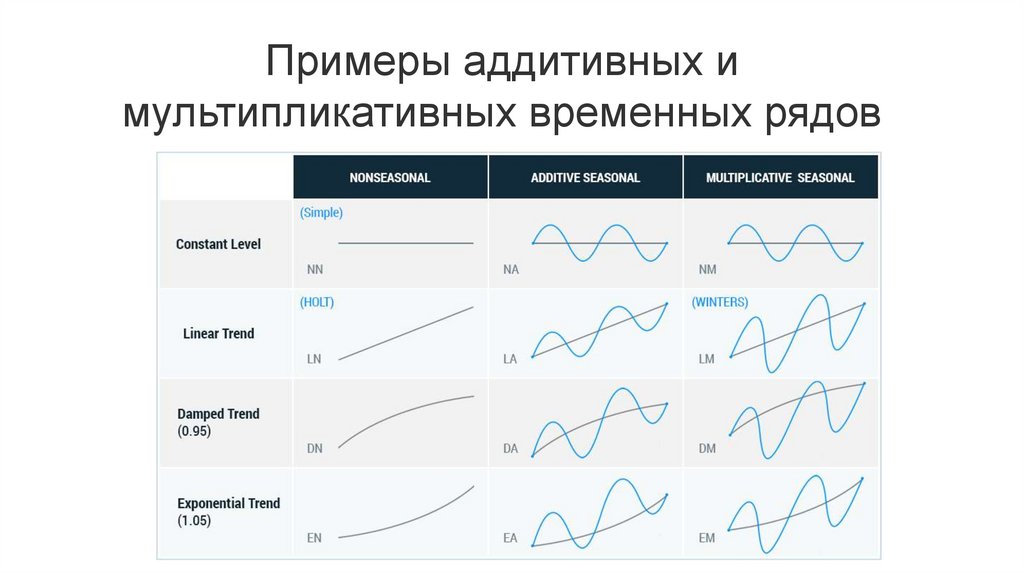 Примеры аддитивных и мультипликативных временных рядов

| | NONSEASONAL | ADDITIVE SEASONAL | MULTIPLICATIVE SEASONAL |
|---|---|---|---|
| Constant Level | (Simple) NN | NA | NM |
| Linear Trend | (HOLT) LN | LA | (WINTERS) LM |
| Damped Trend (0.95) | DN | DA | DM |
| Exponential Trend (1.05) | EN | EA | EM |